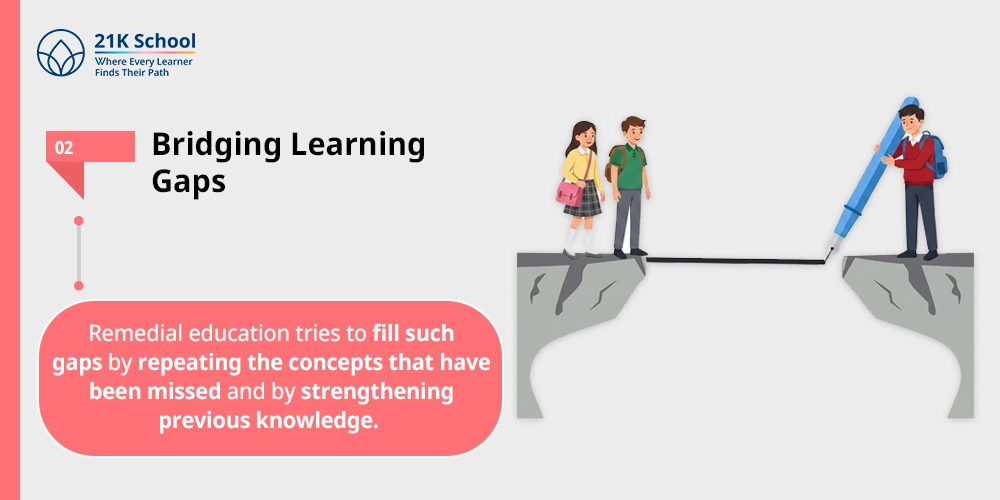 21K School
Where Every Learner
Finds Their Path

02

Bridging Learning Gaps

Remedial education tries to fill such gaps by repeating the concepts that have been missed and by strengthening previous knowledge.